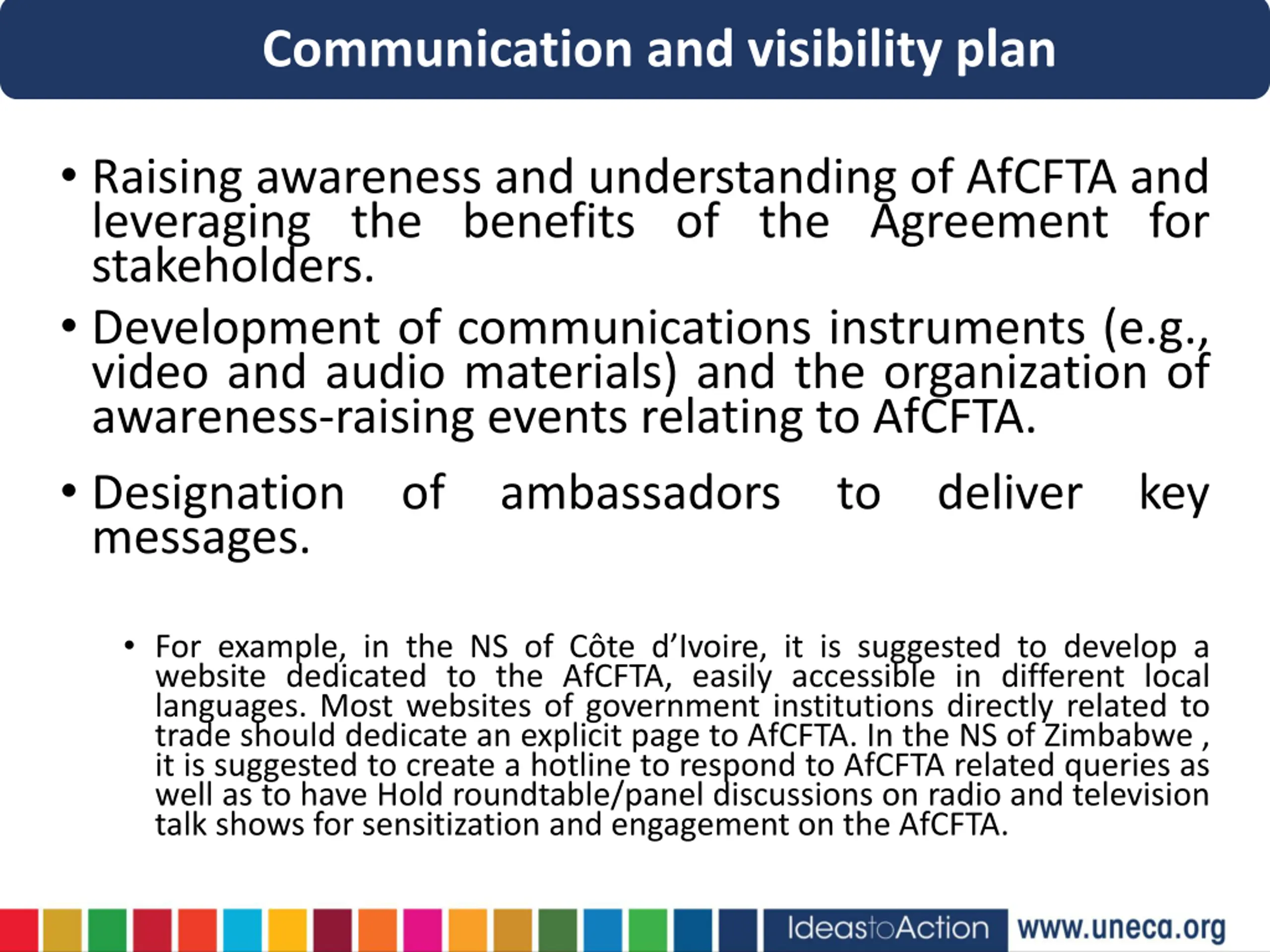 Communication and visibility plan

• Raising awareness and understanding of AfCFTA and leveraging the benefits of the Agreement for stakeholders.

• Development of communications instruments (e.g., video and audio materials) and the organization of awareness-raising events relating to AfCFTA.

• Designation of ambassadors to deliver key messages.

• For example, in the NS of Côte d'Ivoire, it is suggested to develop a website dedicated to the AfCFTA, easily accessible in different local languages. Most websites of government institutions directly related to trade should dedicate an explicit page to AfCFTA. In the NS of Zimbabwe , it is suggested to create a hotline to respond to AfCFTA related queries as well as to have Hold roundtable/panel discussions on radio and television talk shows for sensitization and engagement on the AfCFTA.

IdeastoAction www.uneca.org